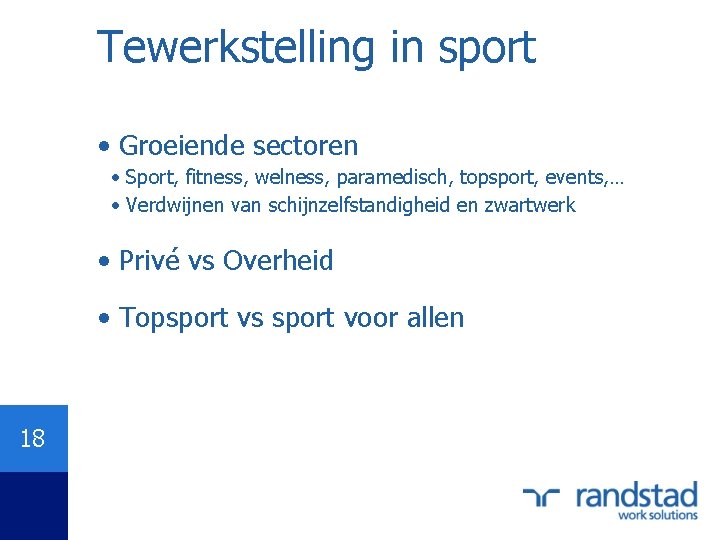 Tewerkstelling in sport

• Groeiende sectoren
• Sport, fitness, welness, paramedisch, topsport, events,…
• Verdwijnen van schijnzelfstandigheid en zwartwerk

• Privé vs Overheid

• Topsport vs sport voor allen

18

randstad
work solutions